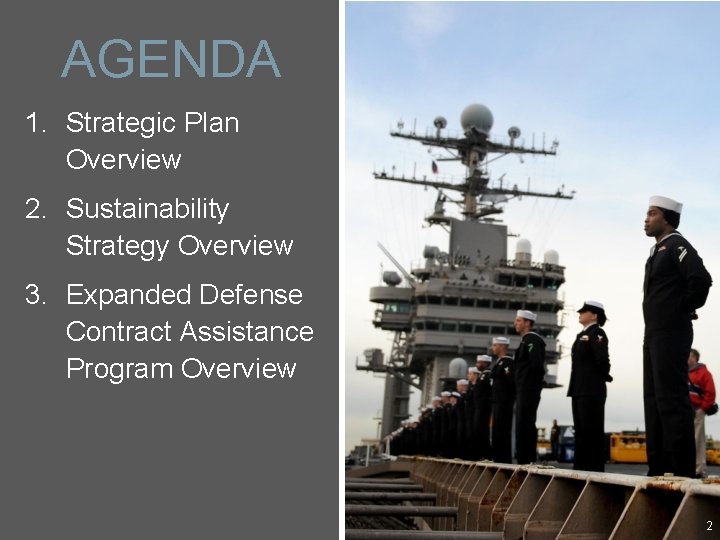 AGENDA

1. Strategic Plan Overview

2. Sustainability Strategy Overview

3. Expanded Defense Contract Assistance Program Overview

2